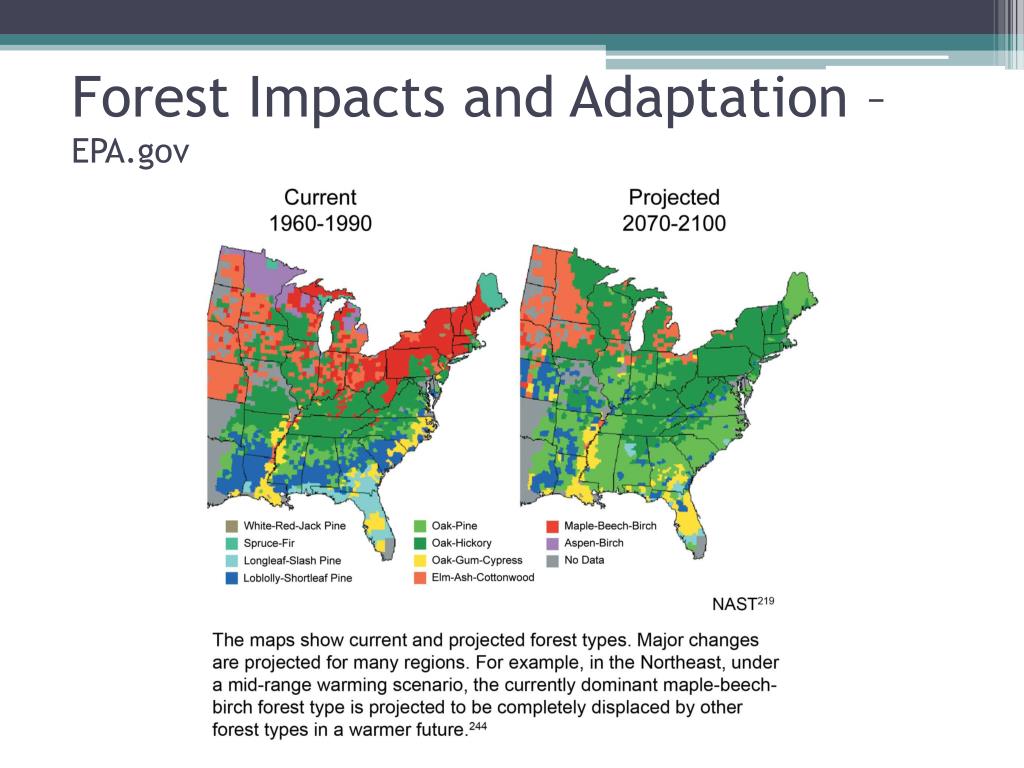 Forest Impacts and Adaptation – EPA.gov

Current
1960-1990

Projected
2070-2100

White-Red-Jack Pine
Spruce-Fir
Longleaf-Slash Pine
Loblolly-Shortleaf Pine
Oak-Pine
Oak-Hickory
Oak-Gum-Cypress
Elm-Ash-Cottonwood
Maple-Beech-Birch
Aspen-Birch
No Data

NAST$^{219}$

The maps show current and projected forest types. Major changes are projected for many regions. For example, in the Northeast, under a mid-range warming scenario, the currently dominant maple-beech-birch forest type is projected to be completely displaced by other forest types in a warmer future.$^{244}$